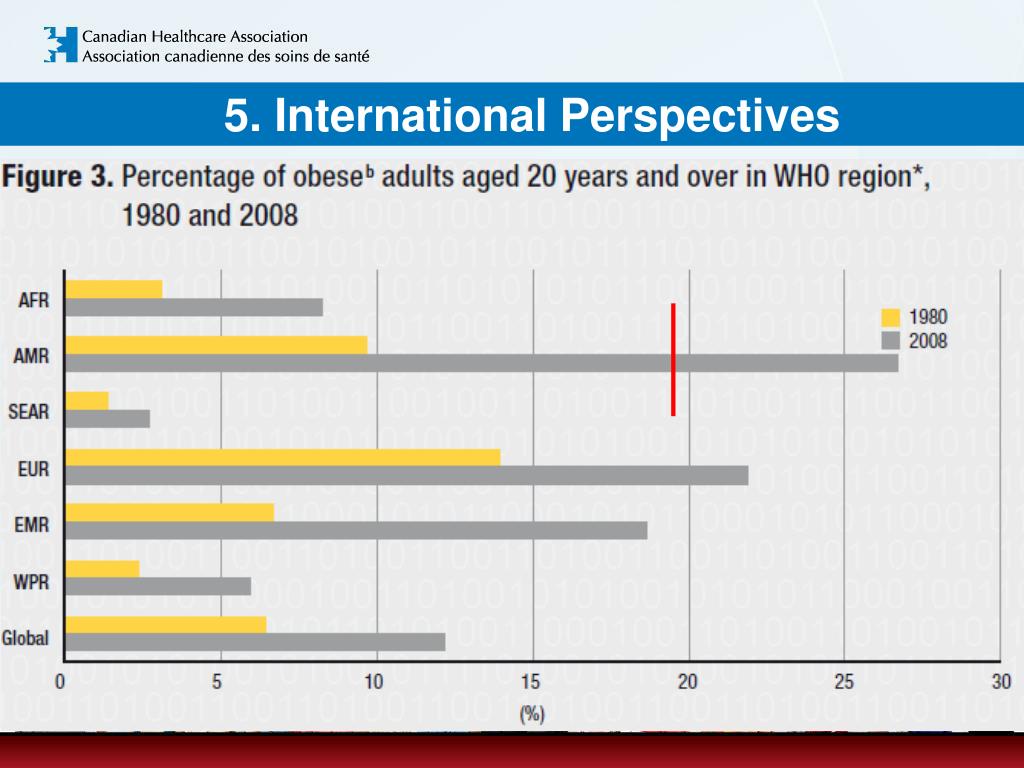 Canadian Healthcare Association
Association canadienne des soins de santé

5. International Perspectives

Figure 3. Percentage of obese$^b$ adults aged 20 years and over in WHO region*, 1980 and 2008

AFR
AMR
SEAR
EUR
EMR
WPR
Global

1980
2008

0 5 10 15 20 25 30
(%)